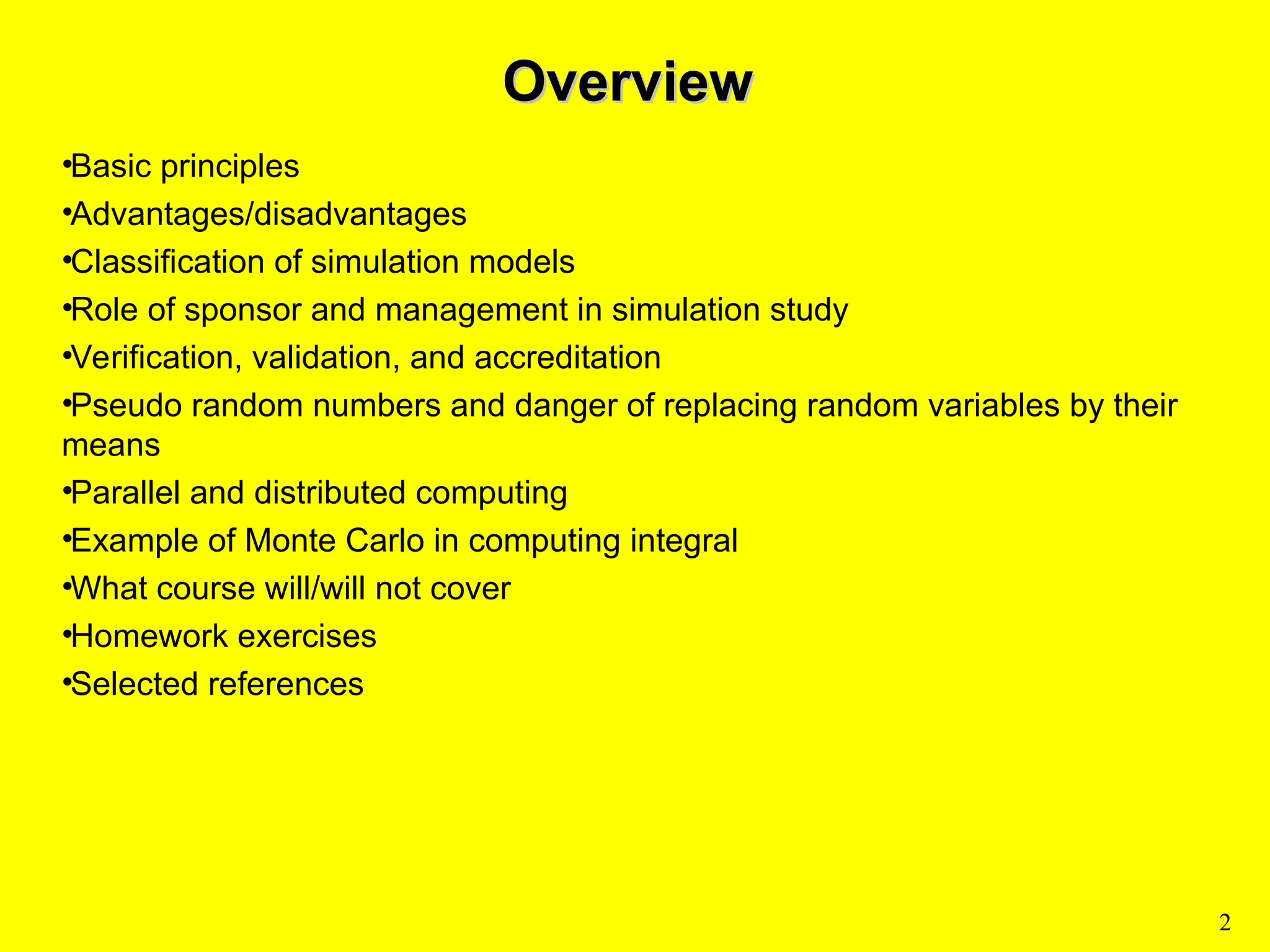 Overview

•Basic principles

•Advantages/disadvantages

•Classification of simulation models

•Role of sponsor and management in simulation study

•Verification, validation, and accreditation

•Pseudo random numbers and danger of replacing random variables by their means

•Parallel and distributed computing

•Example of Monte Carlo in computing integral

•What course will/will not cover

•Homework exercises

•Selected references

2